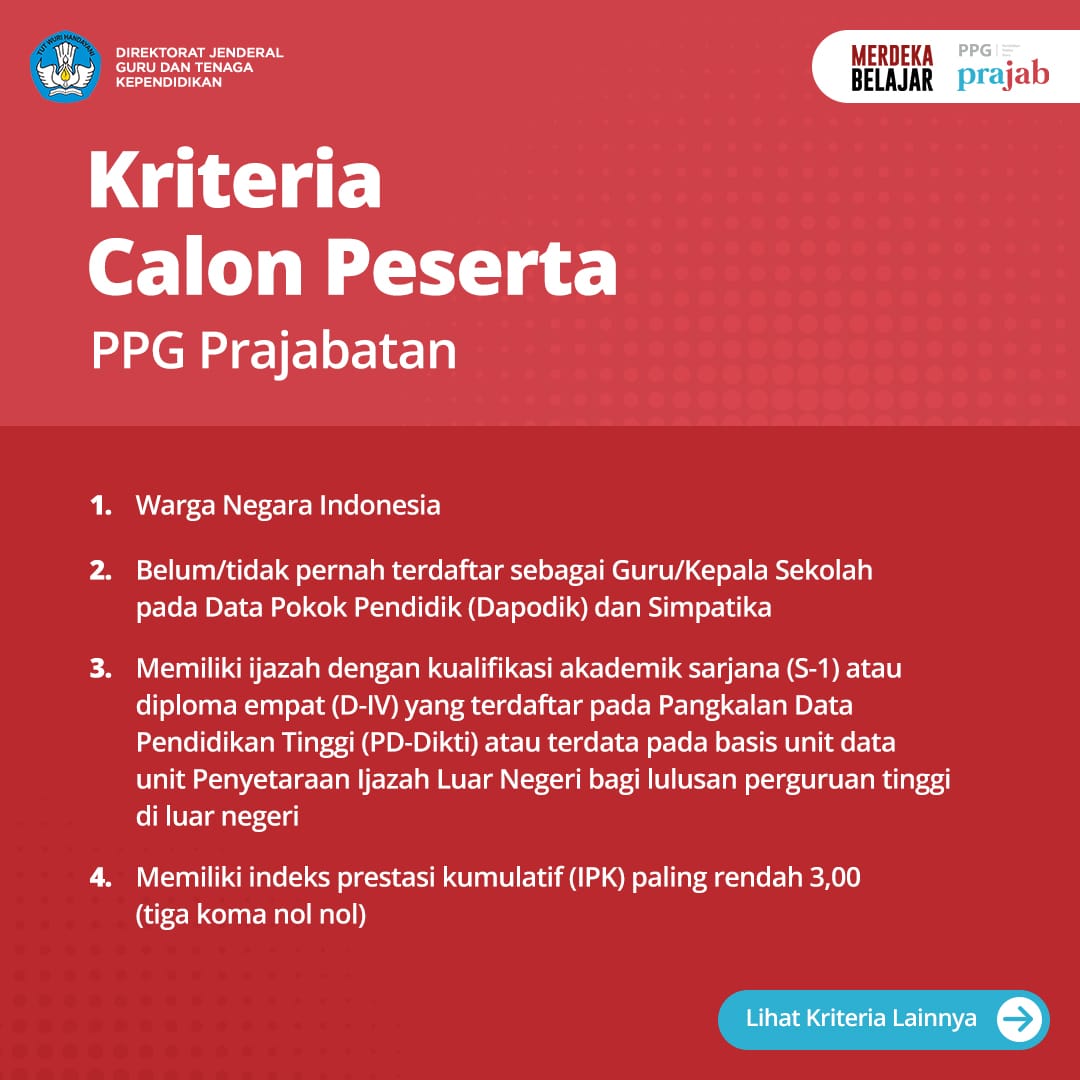 TUT WURI HANDAYANI

DIREKTORAT JENDERAL GURU DAN TENAGA KEPENDIDIKAN

MERDEKA BELAJAR

PPG prajab

Kriteria Calon Peserta

PPG Prajabatan

1. Warga Negara Indonesia

2. Belum/tidak pernah terdaftar sebagai Guru/Kepala Sekolah pada Data Pokok Pendidik (Dapodik) dan Simpatika

3. Memiliki ijazah dengan kualifikasi akademik sarjana (S-1) atau diploma empat (D-IV) yang terdaftar pada Pangkalan Data Pendidikan Tinggi (PD-Dikti) atau terdata pada basis unit data unit Penyetaraan Ijazah Luar Negeri bagi lulusan perguruan tinggi di luar negeri

4. Memiliki indeks prestasi kumulatif (IPK) paling rendah 3,00 (tiga koma nol nol)

Lihat Kriteria Lainnya